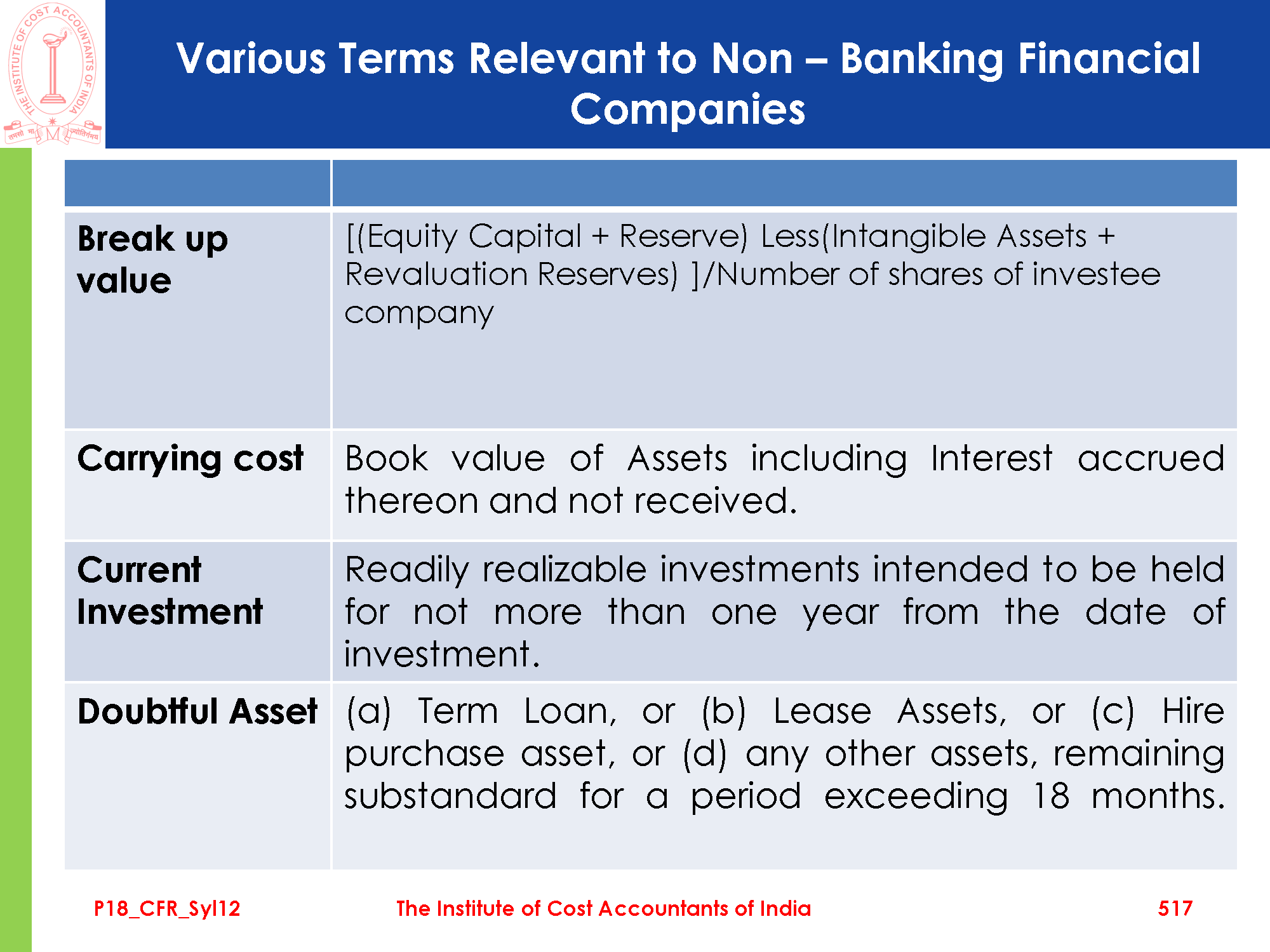 THE INSTITUTE OF COST ACCOUNTANTS OF INDIA

Various Terms Relevant to Non – Banking Financial Companies

| | |
|---|---|
| **Break up value** | [(Equity Capital + Reserve) Less(Intangible Assets + Revaluation Reserves) ]/Number of shares of investee company |
| **Carrying cost** | Book value of Assets including Interest accrued thereon and not received. |
| **Current Investment** | Readily realizable investments intended to be held for not more than one year from the date of investment. |
| **Doubtful Asset** | (a) Term Loan, or (b) Lease Assets, or (c) Hire purchase asset, or (d) any other assets, remaining substandard for a period exceeding 18 months. |

P18_CFR_Syl12

The Institute of Cost Accountants of India

517